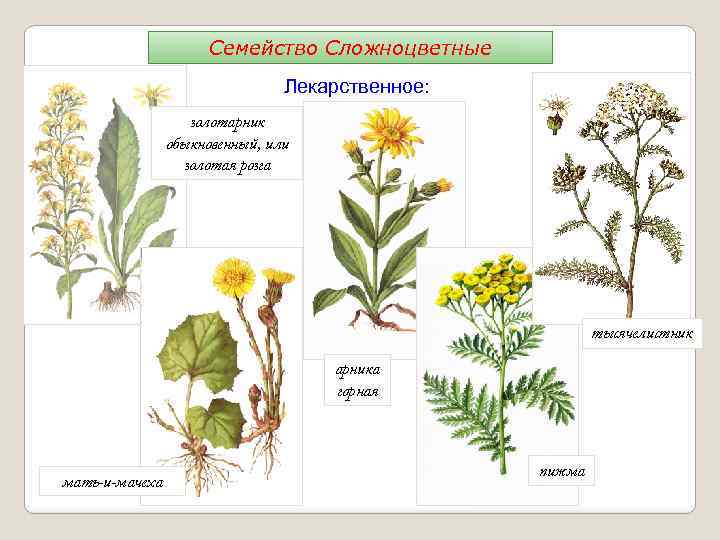 Семейство Сложноцветные

Лекарственное:

золотарник обыкновенный, или золотая розга

арника горная

тысячелистник

мать-и-мачеха

пижма